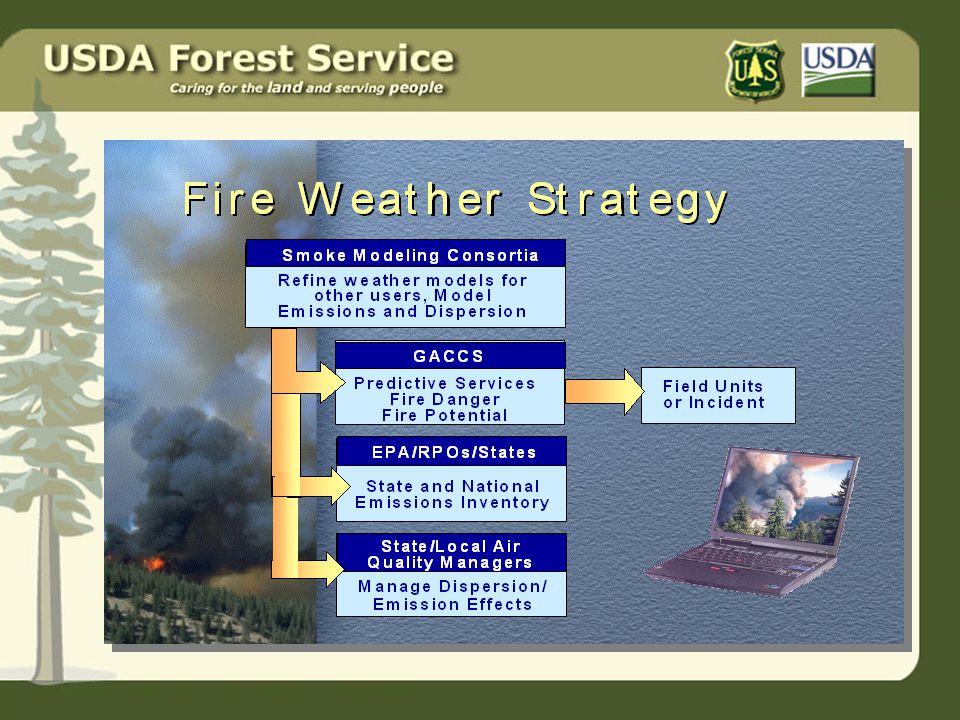 USDA Forest Service
Caring for the land and serving people

FOREST SERVICE
U S
USDA

Fire Weather Strategy

Smoke Modeling Consortia
Refine weather models for other users, Model Emissions and Dispersion

GACCS
Predictive Services Fire Danger Fire Potential

Field Units or Incident

EPA/RPOs/States
State and National Emissions Inventory

State/Local Air Quality Managers
Manage Dispersion/ Emission Effects